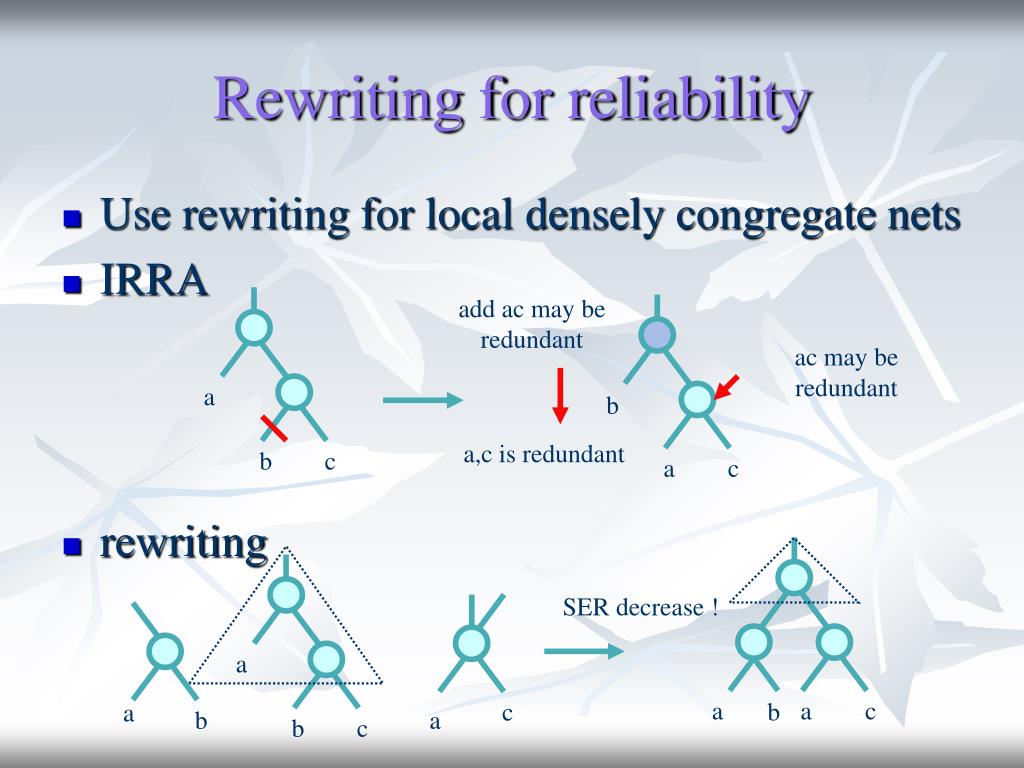 Rewriting for reliability

Use rewriting for local densely congregate nets

IRRA

a

b c

add ac may be redundant

a,c is redundant

b

a c

ac may be redundant

rewriting

a b

a

b c

a c

SER decrease !

a b a c